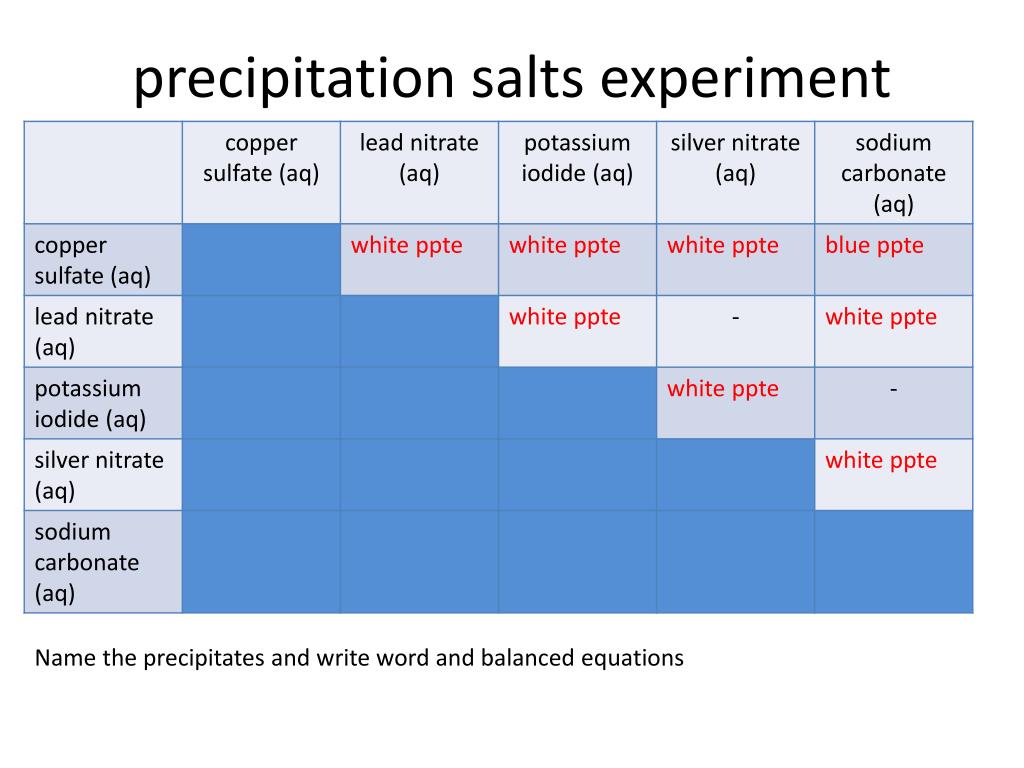 precipitation salts experiment

| | copper sulfate (aq) | lead nitrate (aq) | potassium iodide (aq) | silver nitrate (aq) | sodium carbonate (aq) |
|---|---|---|---|---|---|
| copper sulfate (aq) | | white ppte | white ppte | white ppte | blue ppte |
| lead nitrate (aq) | | | white ppte | - | white ppte |
| potassium iodide (aq) | | | | white ppte | - |
| silver nitrate (aq) | | | | | white ppte |
| sodium carbonate (aq) | | | | | |

Name the precipitates and write word and balanced equations